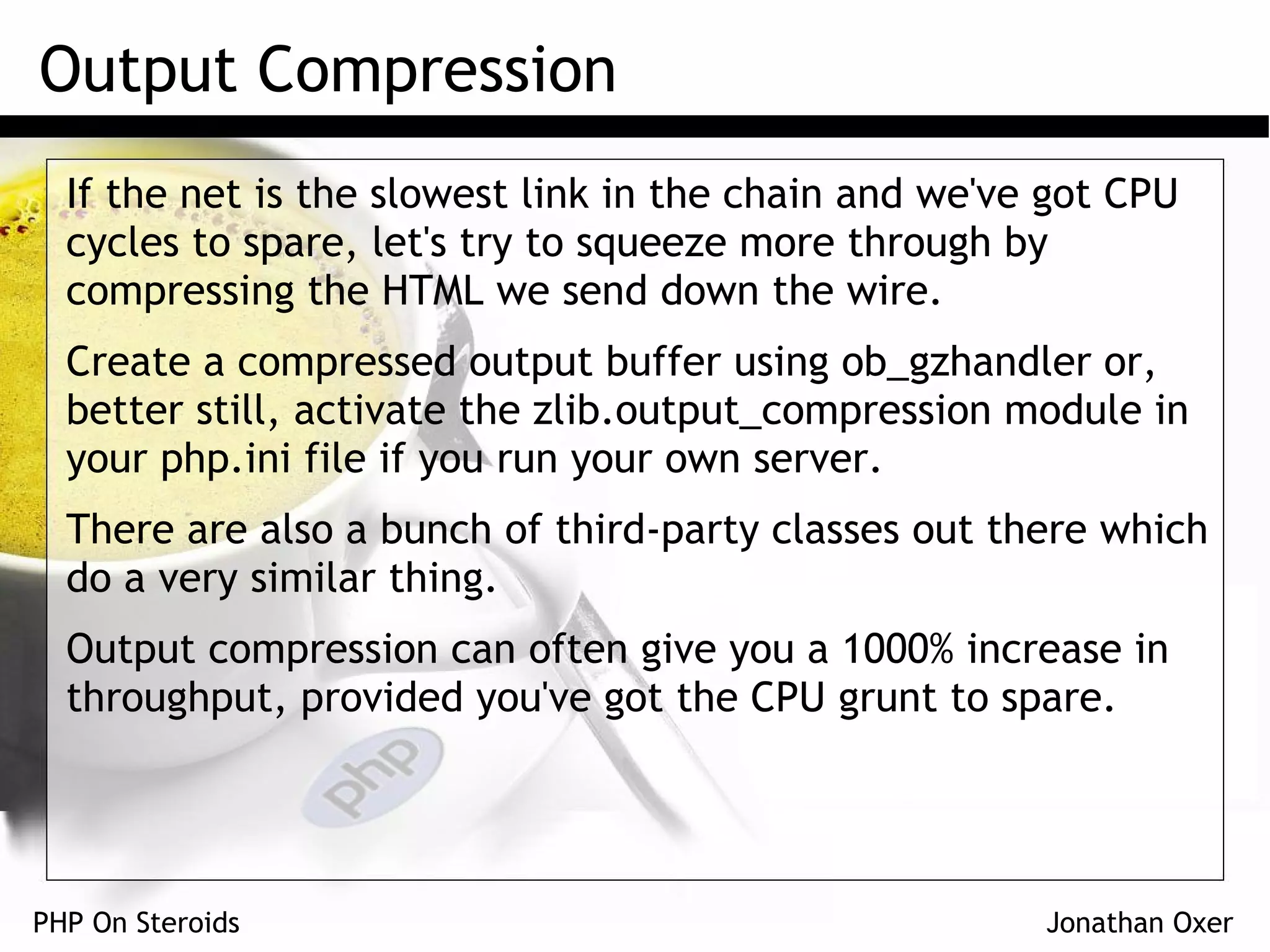 Output Compression

If the net is the slowest link in the chain and we've got CPU cycles to spare, let's try to squeeze more through by compressing the HTML we send down the wire.

Create a compressed output buffer using ob_gzhandler or, better still, activate the zlib.output_compression module in your php.ini file if you run your own server.

There are also a bunch of third-party classes out there which do a very similar thing.

Output compression can often give you a 1000% increase in throughput, provided you've got the CPU grunt to spare.

php

PHP On Steroids

Jonathan Oxer